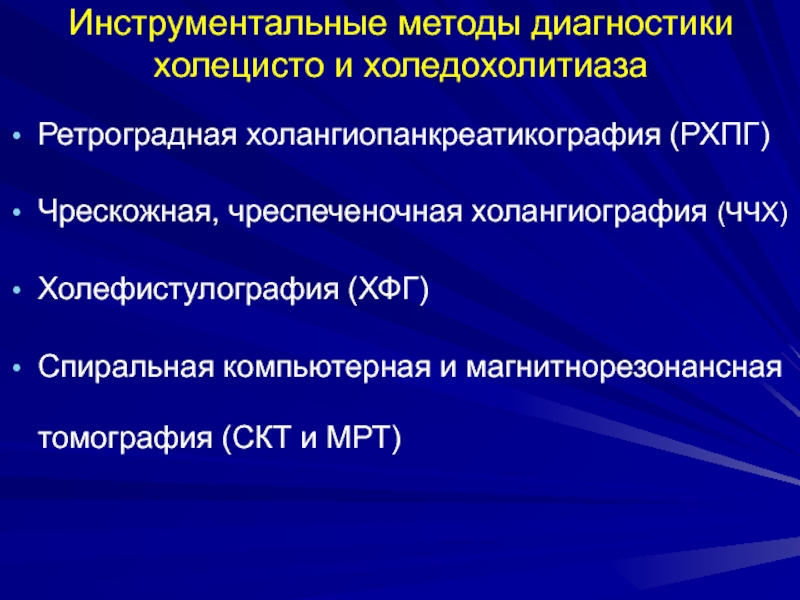 Инструментальные методы диагностики холецисто и холедохолитиаза

• Ретроградная холангиопанкреатикография (РХПГ)

• Чрескожная, чреспеченочная холангиография (ЧЧХ)

• Холефистулография (ХФГ)

• Спиральная компьютерная и магнитнорезонансная томография (СКТ и МРТ)